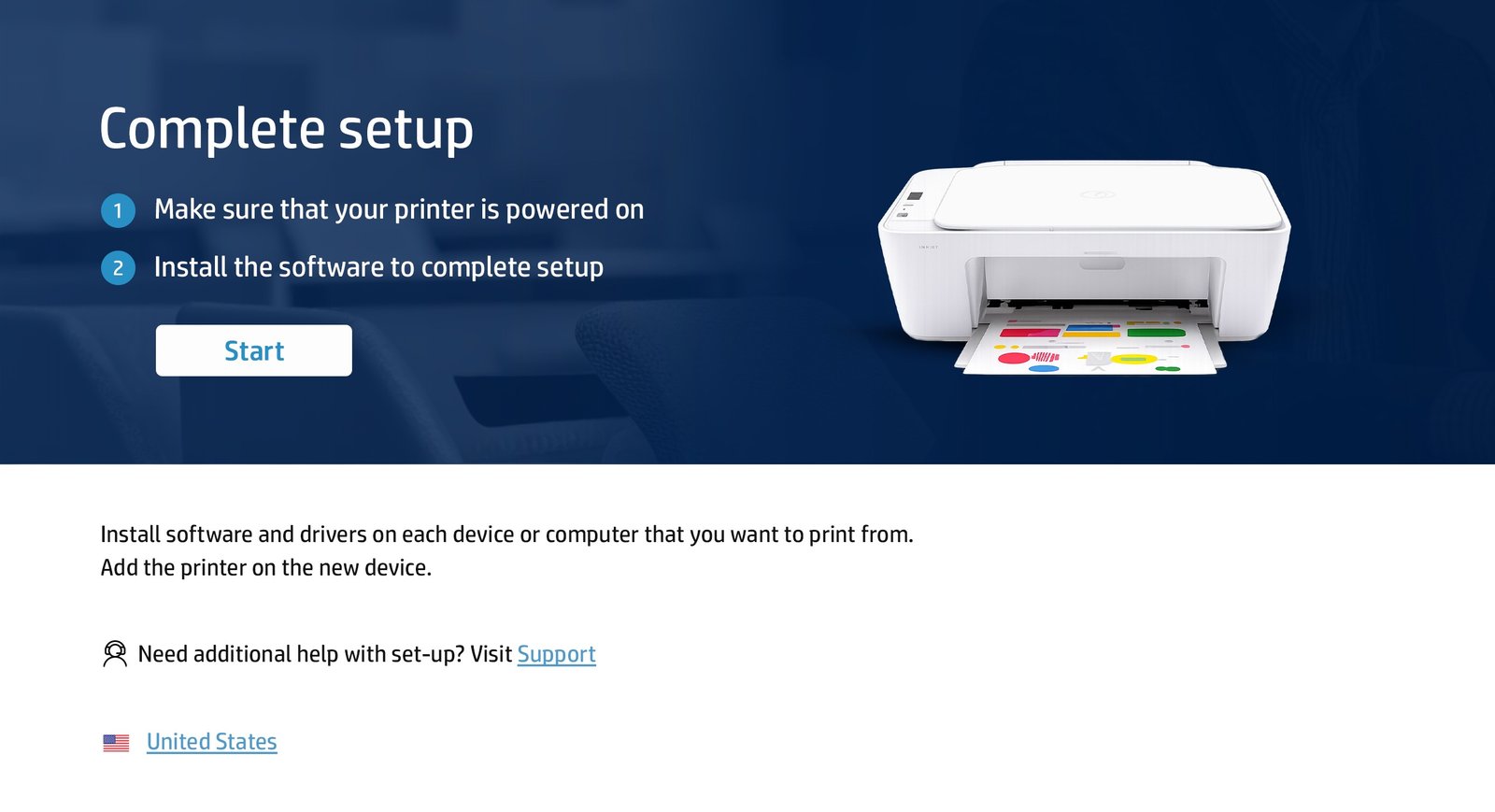 Complete setup

1 Make sure that your printer is powered on

2 Install the software to complete setup

Start

Install software and drivers on each device or computer that you want to print from.
Add the printer on the new device.

Need additional help with set-up? Visit Support

United States